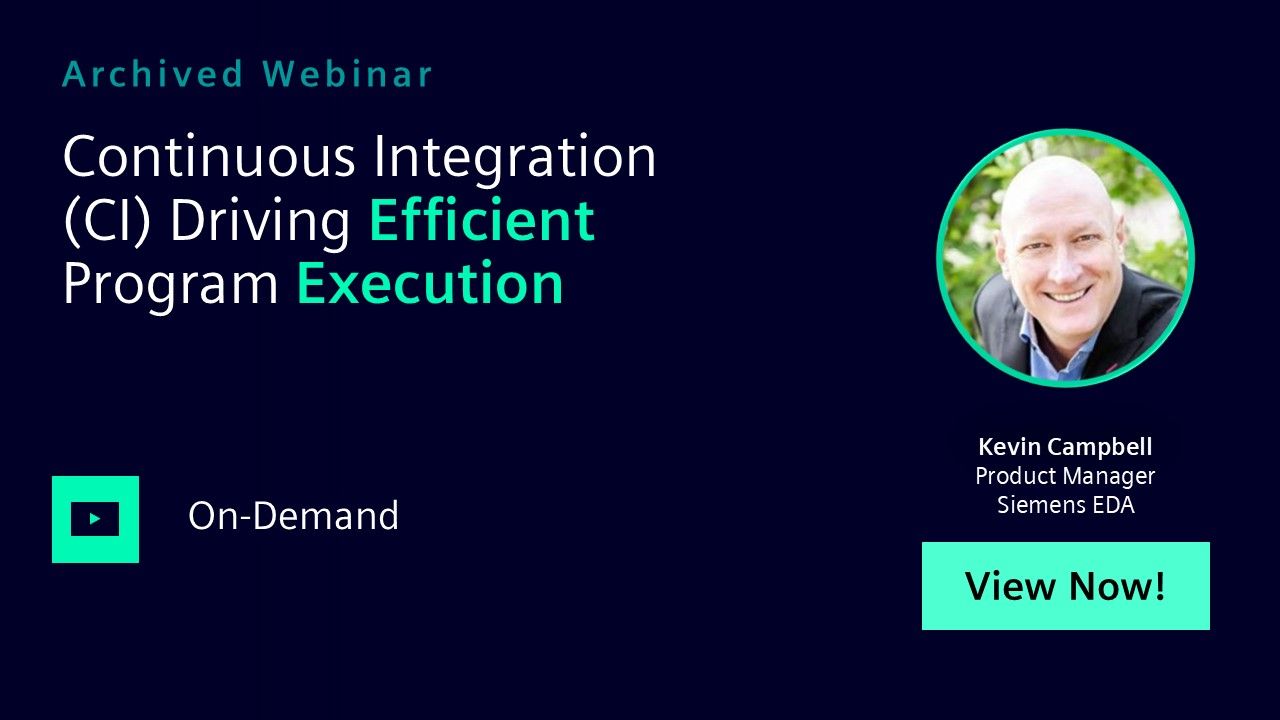 Archived Webinar

Continuous Integration (CI) Driving Efficient Program Execution

On-Demand

Kevin Campbell
Product Manager
Siemens EDA

View Now!